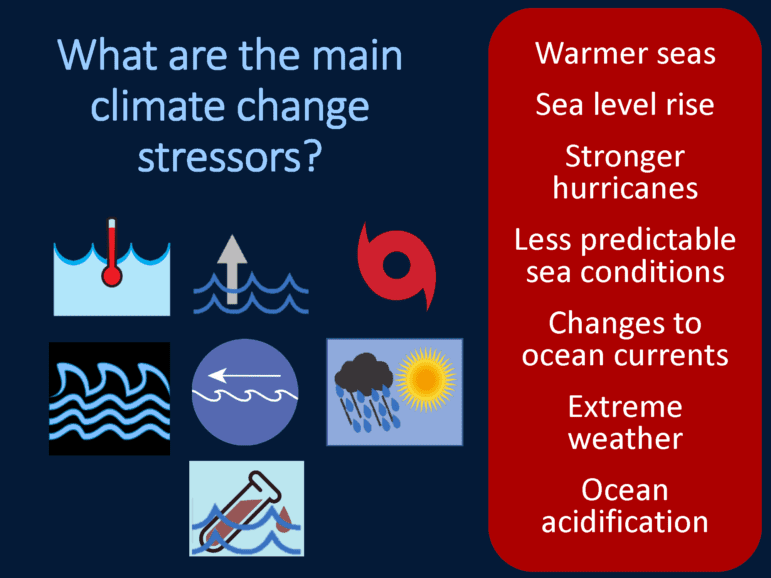 What are the main climate change stressors?

Warmer seas

Sea level rise

Stronger hurricanes

Less predictable sea conditions

Changes to ocean currents

Extreme weather

Ocean acidification